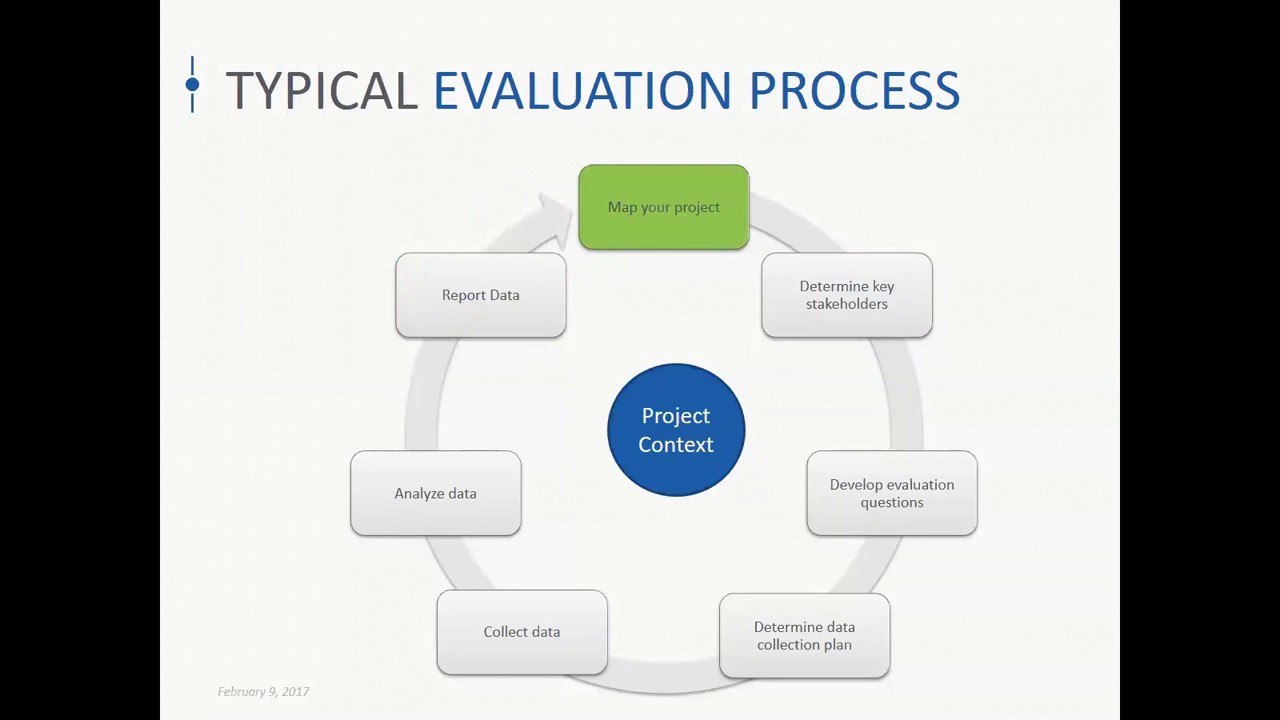 TYPICAL EVALUATION PROCESS

Map your project

Determine key stakeholders

Develop evaluation questions

Determine data collection plan

Collect data

Analyze data

Report Data

Project Context

February 9, 2017